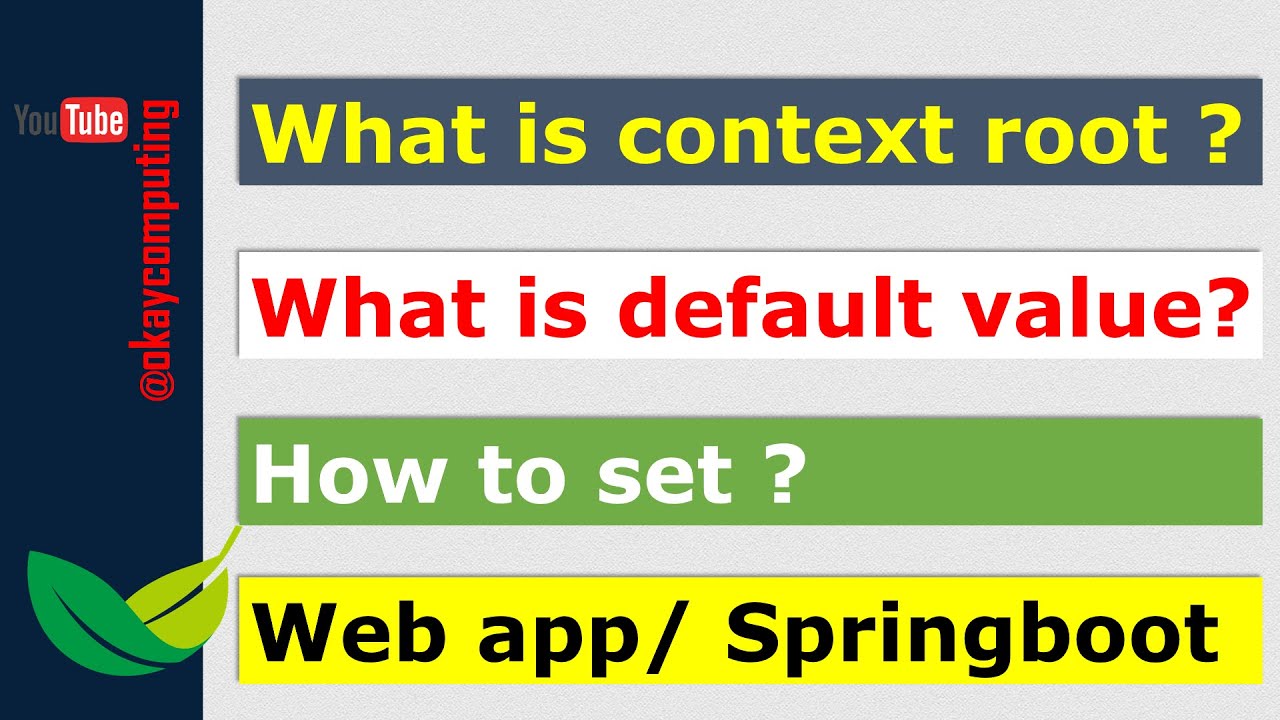 YouTube
@okaycomputing

What is context root ?

What is default value?

How to set ?

Web app/ Springboot